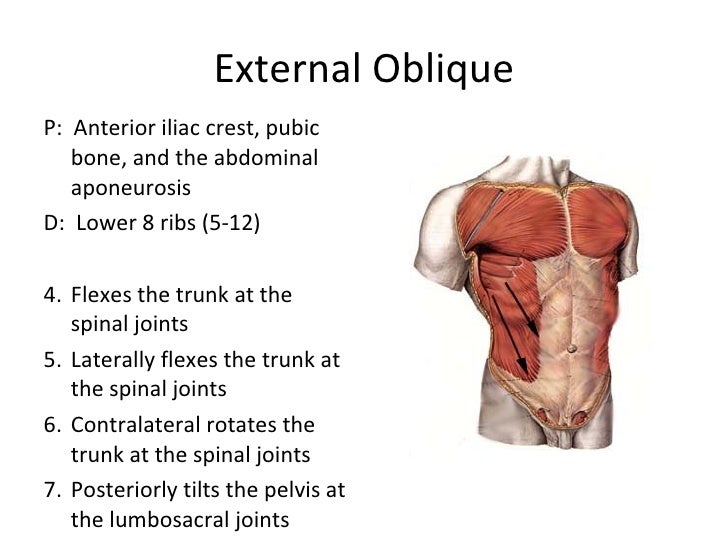 External Oblique

P: Anterior iliac crest, pubic bone, and the abdominal aponeurosis

D: Lower 8 ribs (5-12)

4. Flexes the trunk at the spinal joints
5. Laterally flexes the trunk at the spinal joints
6. Contralateral rotates the trunk at the spinal joints
7. Posteriorly tilts the pelvis at the lumbosacral joints